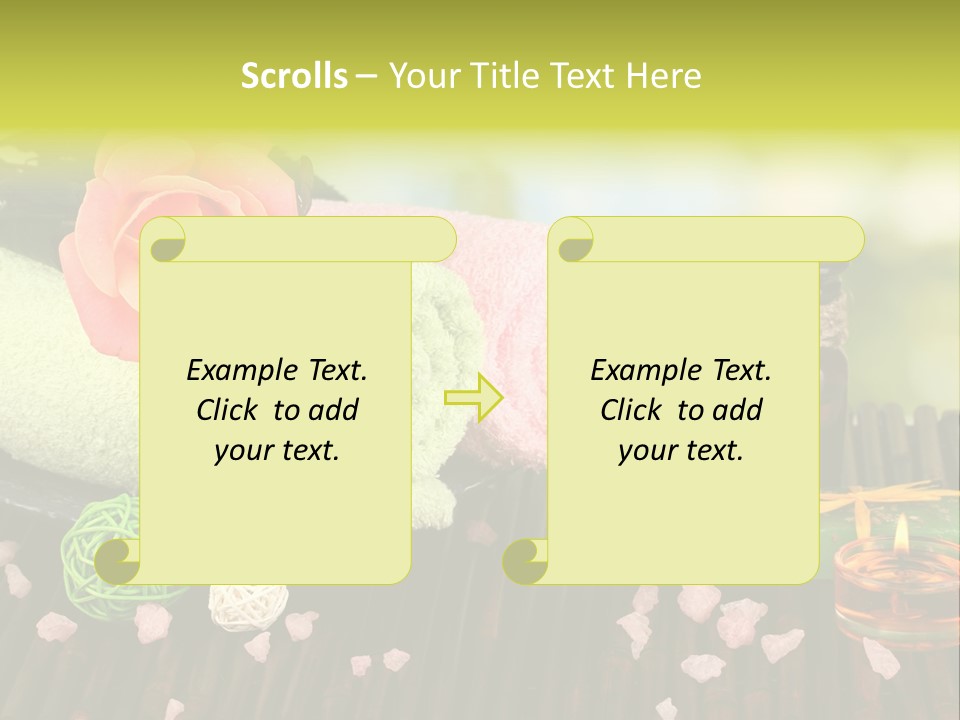 Scrolls – Your Title Text Here

Example Text. Click to add your text.

Example Text. Click to add your text.